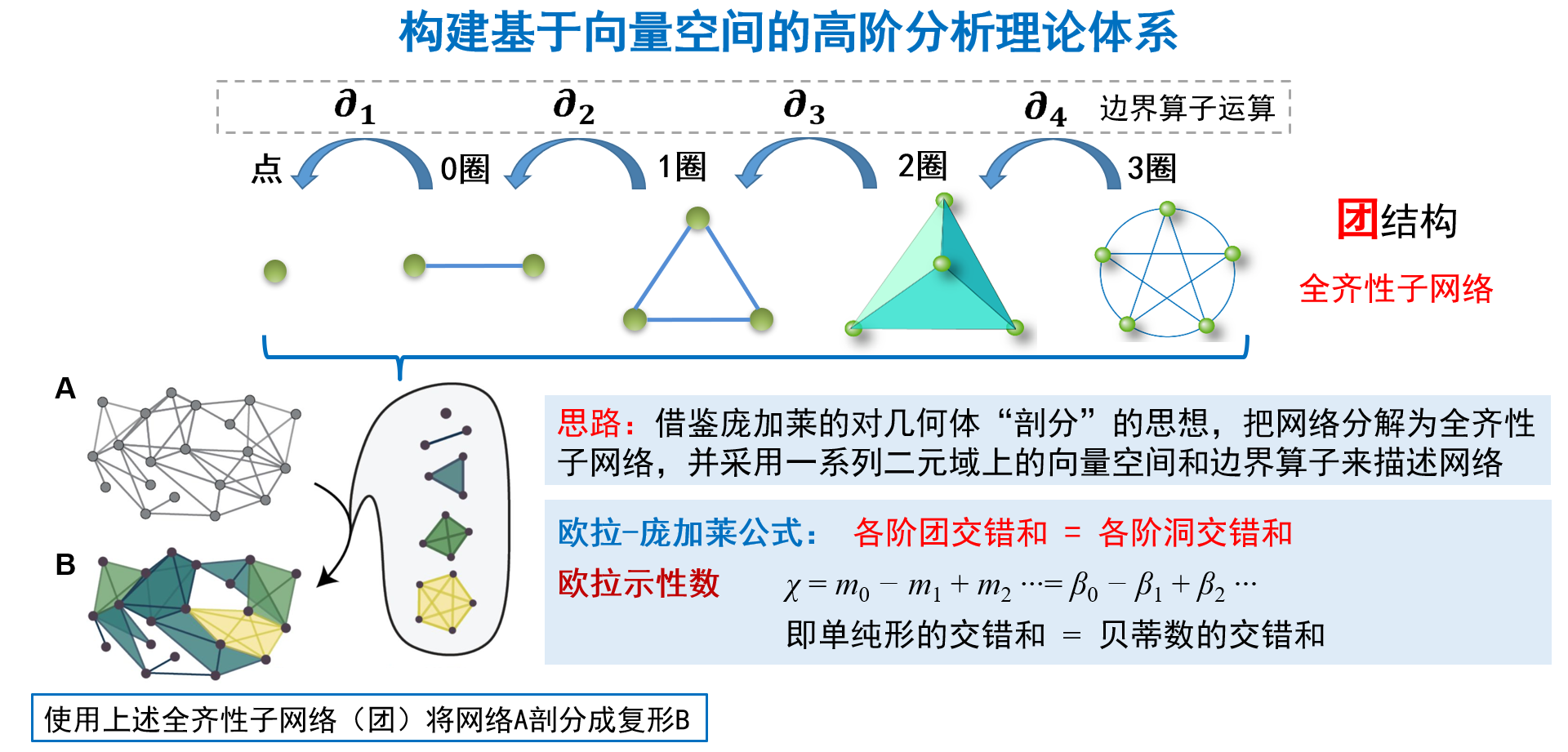 构建基于向量空间的高阶分析理论体系

$\partial_1$ $\partial_2$ $\partial_3$ $\partial_4$ 边界算子运算

点 0圈 1圈 2圈 3圈

团结构

全齐性子网络

A

B

思路：借鉴庞加莱的对几何体“剖分”的思想，把网络分解为全齐性子网络，并采用一系列二元域上的向量空间和边界算子来描述网络

欧拉-庞加莱公式： 各阶团交错和 ＝ 各阶洞交错和

欧拉示性数 $\chi = m_0 - m_1 + m_2 \cdots = \beta_0 - \beta_1 + \beta_2 \cdots$

即单纯形的交错和 ＝ 贝蒂数的交错和

使用上述全齐性子网络（团）将网络A剖分成复形B